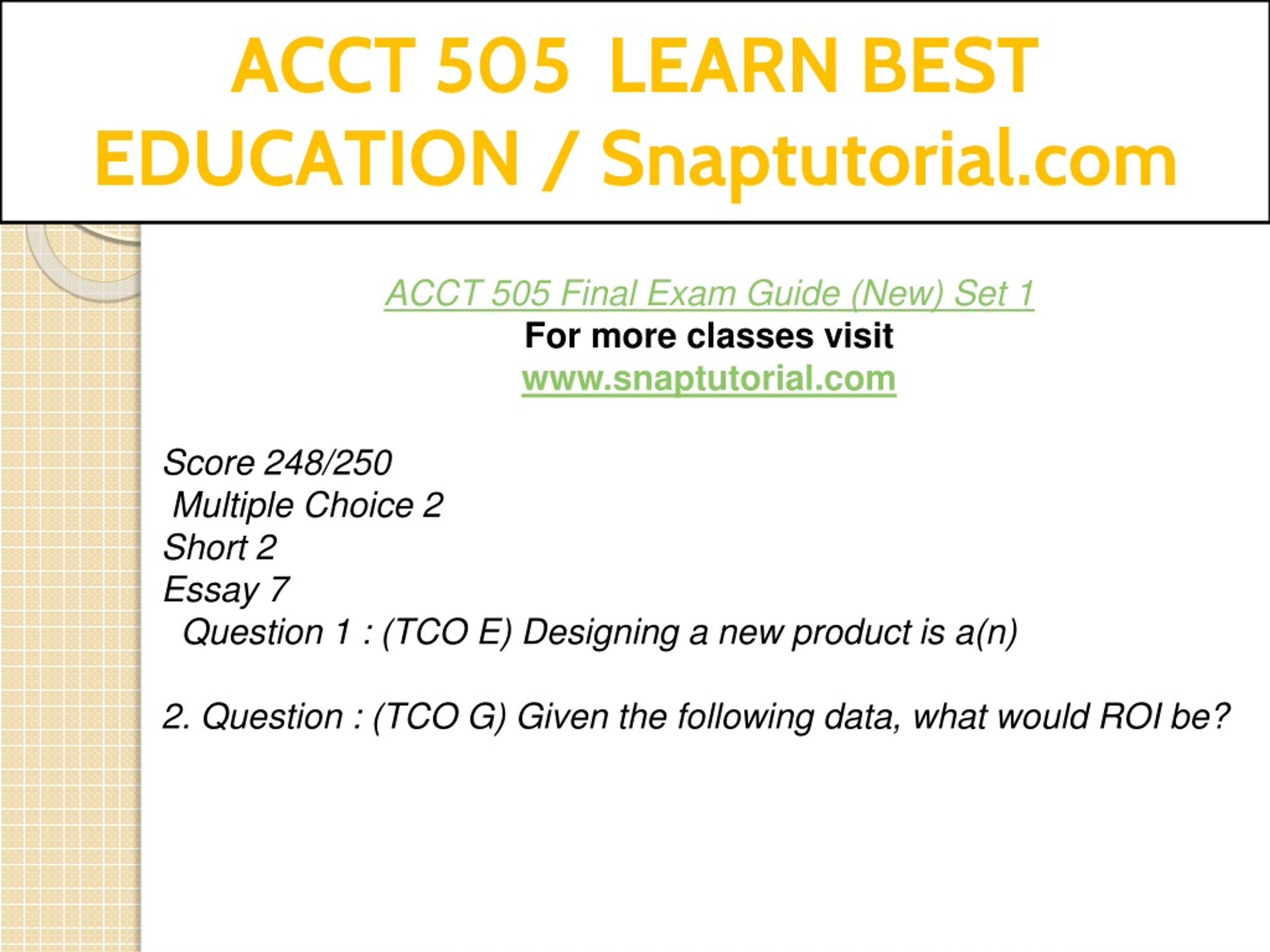 ACCT 505 LEARN BEST EDUCATION / Snaptutorial.com

ACCT 505 Final Exam Guide (New) Set 1
For more classes visit
www.snaptutorial.com

Score 248/250
Multiple Choice 2
Short 2
Essay 7
Question 1 : (TCO E) Designing a new product is a(n)

2. Question : (TCO G) Given the following data, what would ROI be?